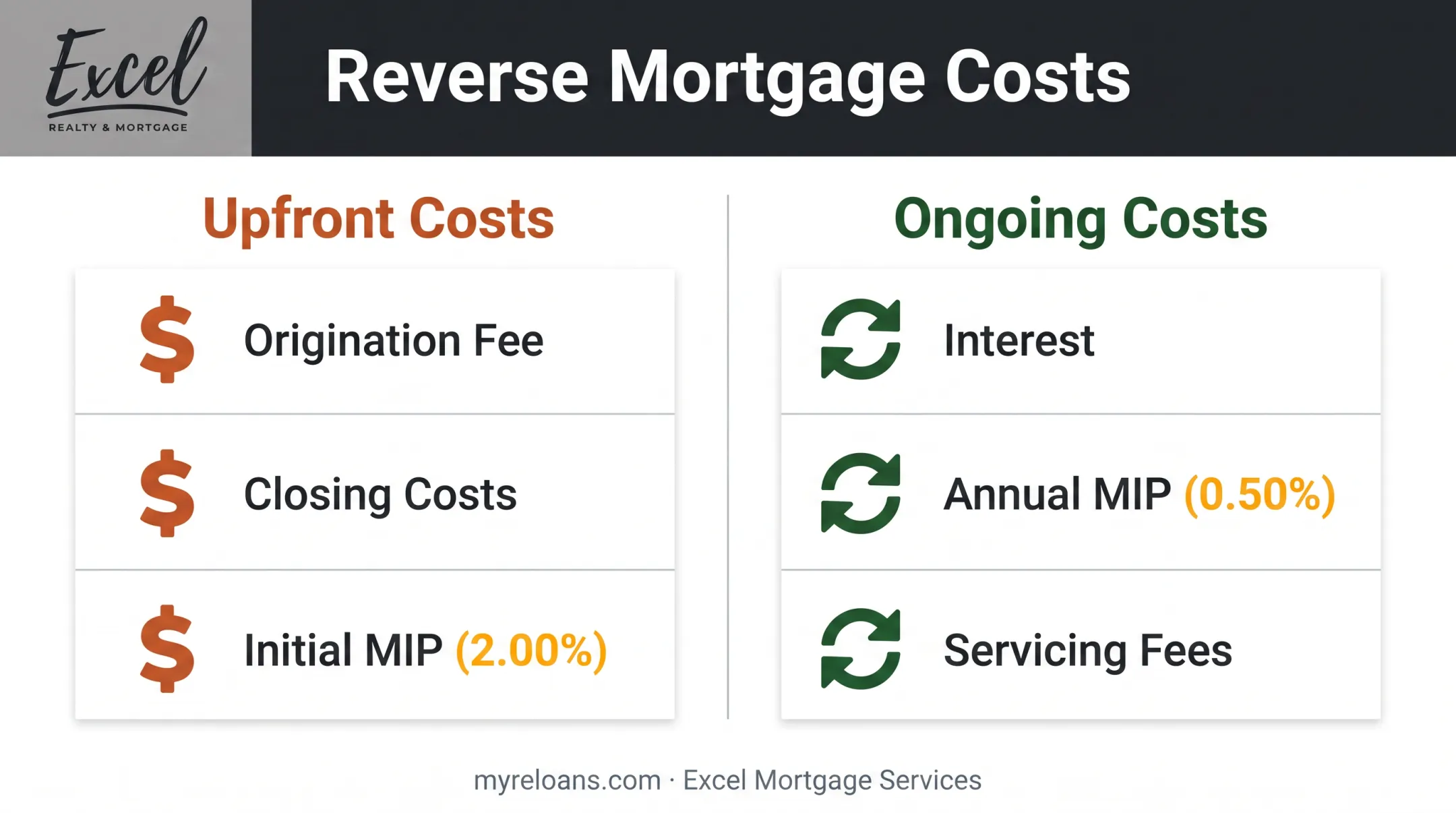 Excel
REALTY & MORTGAGE

Reverse Mortgage Costs

Upfront Costs

$ Origination Fee

$ Closing Costs

$ Initial MIP (2.00%)

Ongoing Costs

Interest

Annual MIP (0.50%)

Servicing Fees

myreloans.com · Excel Mortgage Services